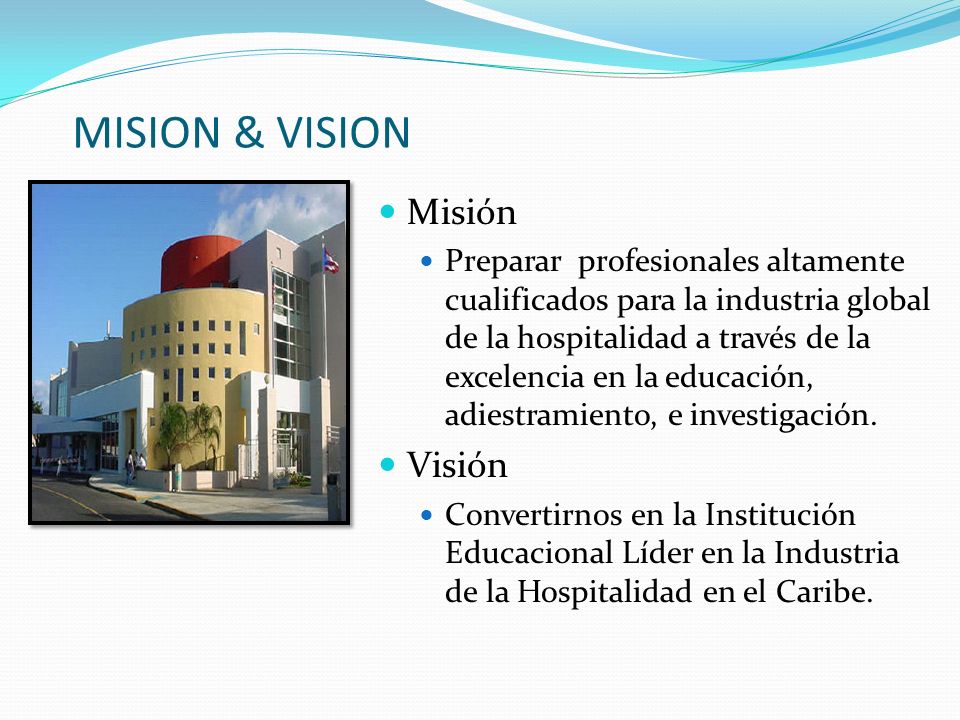 MISION & VISION

Misión

Preparar profesionales altamente cualificados para la industria global de la hospitalidad a través de la excelencia en la educación, adiestramiento, e investigación.

Visión

Convertirnos en la Institución Educacional Líder en la Industria de la Hospitalidad en el Caribe.